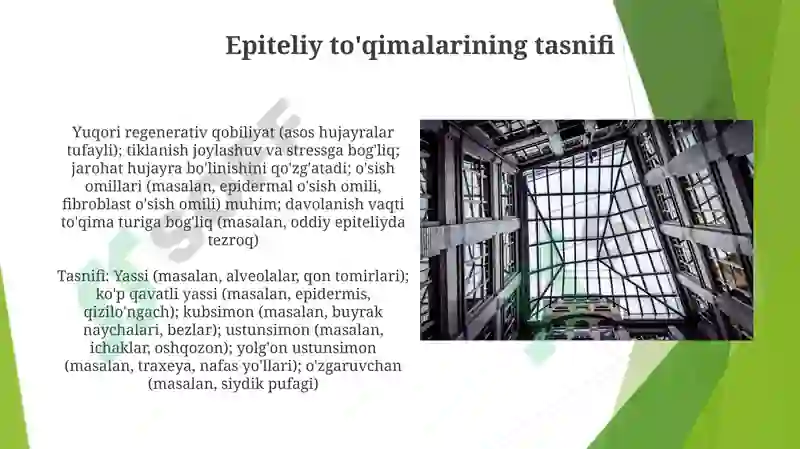 Epiteliy to'qimalarining tasnifi

Yuqori regenerativ qobiliyat (asos hujayralar tufayli); tiklanish joylashuv va stressga bog'liq; jarohat hujayra bo'linishini qo'zg'atadi; o'sish omillari (masalan, epidermal o'sish omili, fibroblast o'sish omili) muhim; davolanish vaqti to'qima turiga bog'liq (masalan, oddiy epiteliyda tezroq)

Tasnifi: Yassi (masalan, alveolalar, qon tomirlari); ko'p qavatli yassi (masalan, epidermis, qizilo'ngach); kubsimon (masalan, buyrak naychalari, bezlar); ustunsimon (masalan, ichaklar, oshqozon); yolg'on ustunsimon (masalan, traxeya, nafas yo'llari); o'zgaruvchan (masalan, siydik pufagi)